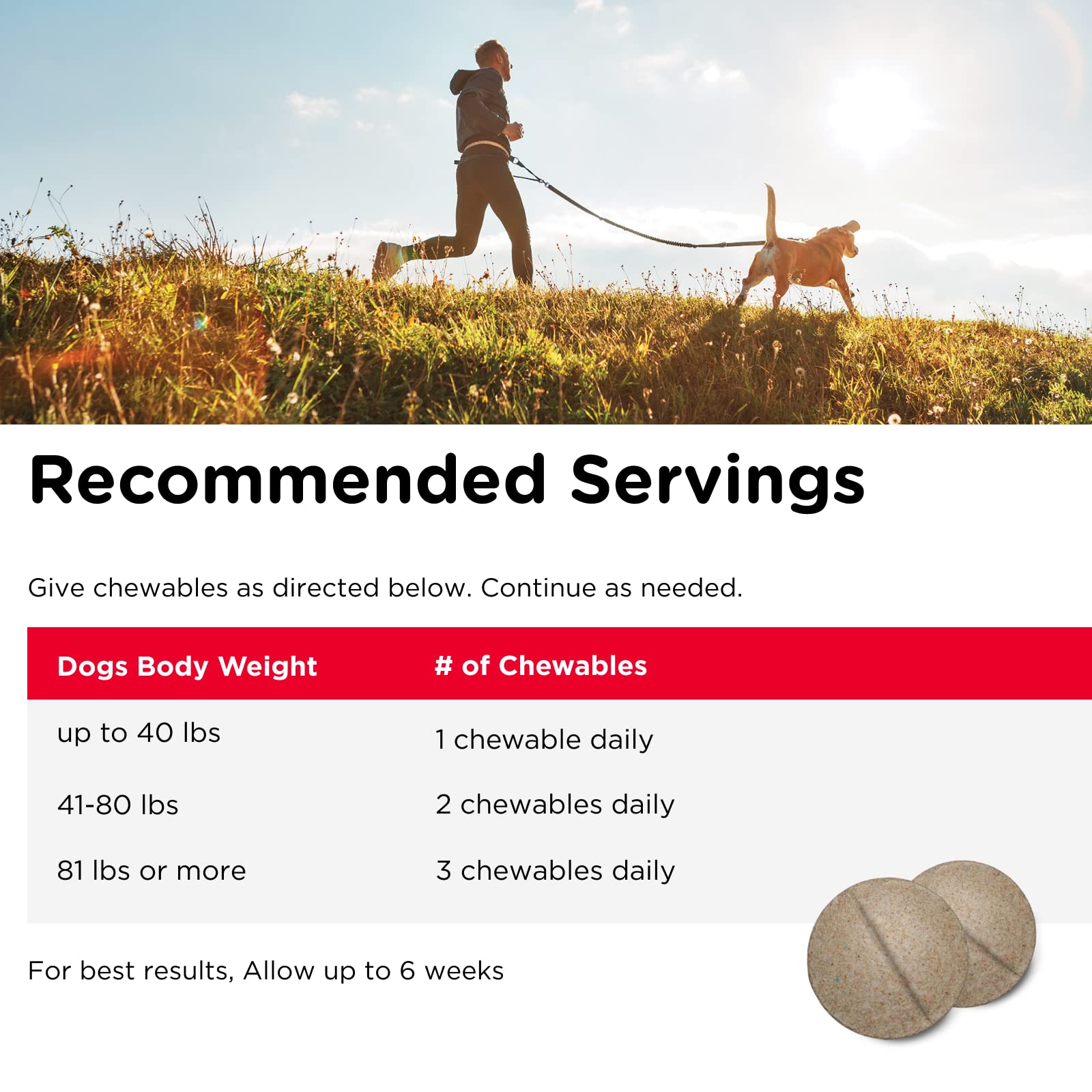 Recommended Servings

Give chewables as directed below. Continue as needed.

| Dogs Body Weight | # of Chewables |
|---|---|
| up to 40 lbs | 1 chewable daily |
| 41-80 lbs | 2 chewables daily |
| 81 lbs or more | 3 chewables daily |

For best results, Allow up to 6 weeks